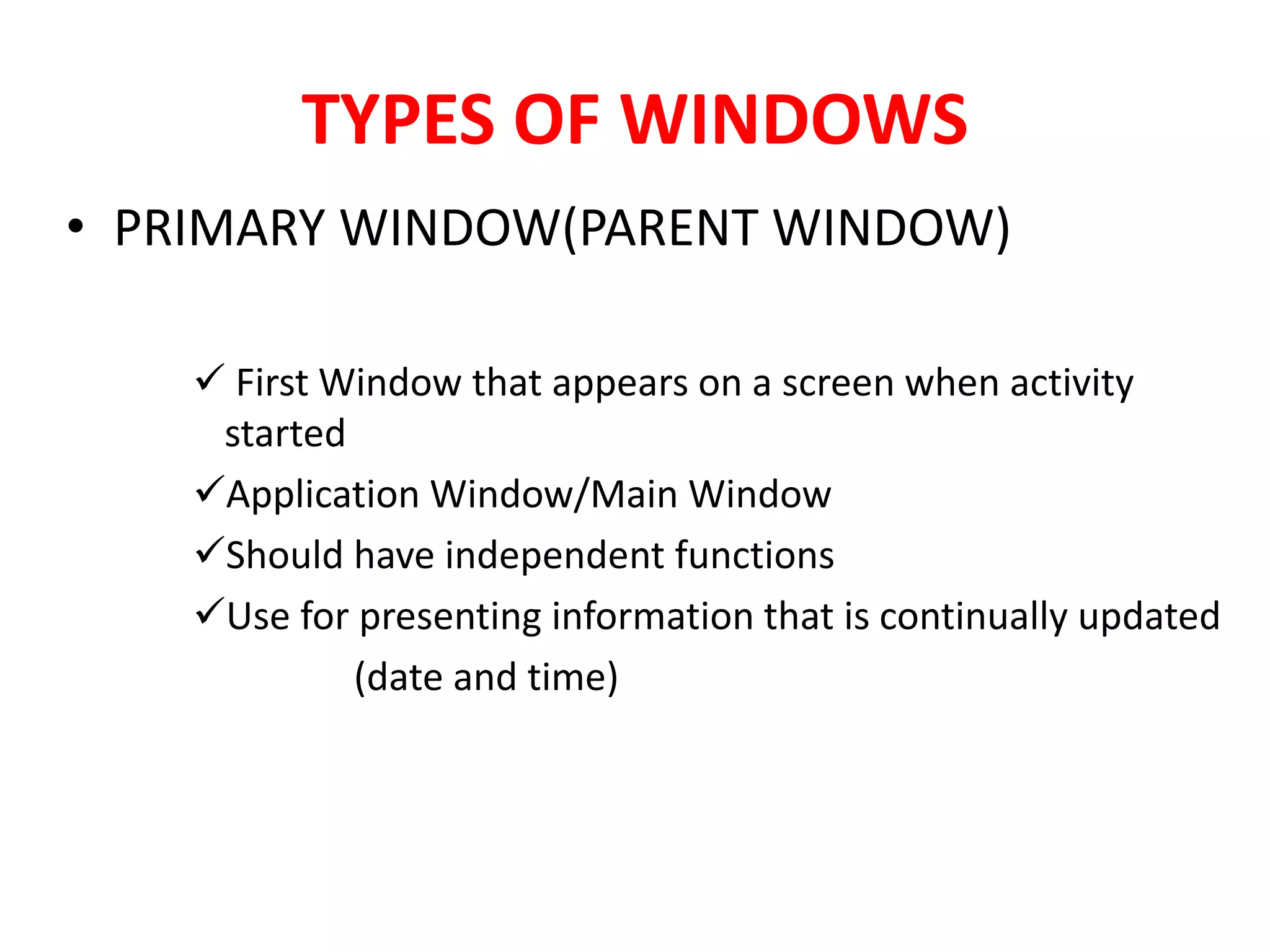 TYPES OF WINDOWS

• PRIMARY WINDOW(PARENT WINDOW)

✓ First Window that appears on a screen when activity started

✓Application Window/Main Window

✓Should have independent functions

✓Use for presenting information that is continually updated (date and time)